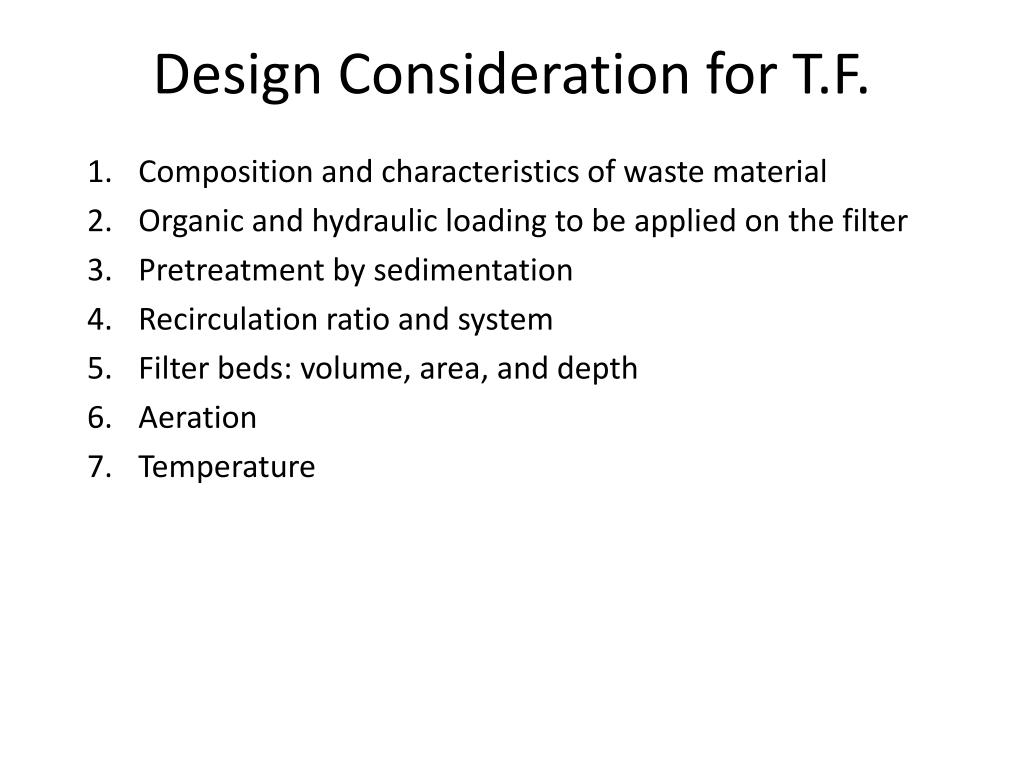 Design Consideration for T.F.

1. Composition and characteristics of waste material
2. Organic and hydraulic loading to be applied on the filter
3. Pretreatment by sedimentation
4. Recirculation ratio and system
5. Filter beds: volume, area, and depth
6. Aeration
7. Temperature